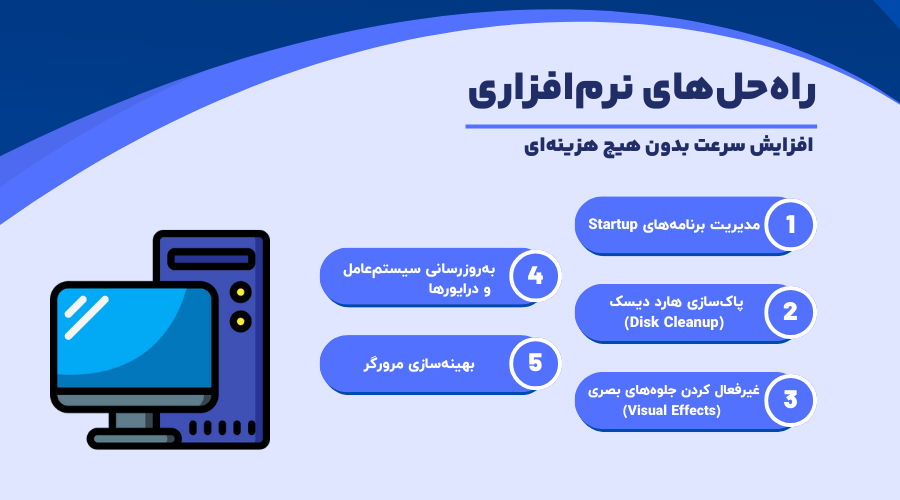 راه‌حل‌های نرم‌افزاری

افزایش سرعت بدون هیچ هزینه‌ای

1 مدیریت برنامه‌های Startup

2 پاک‌سازی هارد دیسک (Disk Cleanup)

3 غیرفعال کردن جلوه‌های بصری (Visual Effects)

4 به‌روزرسانی سیستم‌عامل و درایورها

5 بهینه‌سازی مرورگر